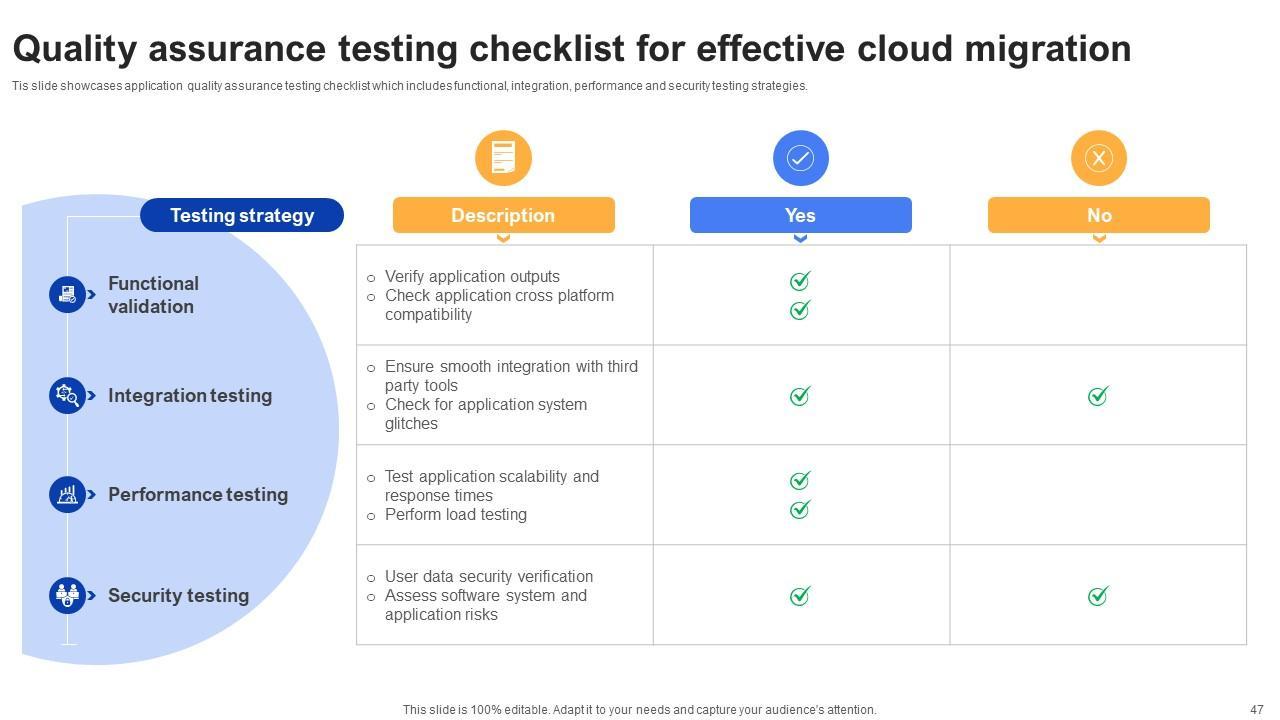 Quality assurance testing checklist for effective cloud migration

Tis slide showcases application quality assurance testing checklist which includes functional, integration, performance and security testing strategies.

| Testing strategy | Description | Yes | No |
|---|---|---|---|
| Functional validation | ○ Verify application outputs ○ Check application cross platform compatibility | ✓ ✓ | |
| Integration testing | ○ Ensure smooth integration with third party tools ○ Check for application system glitches | ✓ | ✓ |
| Performance testing | ○ Test application scalability and response times ○ Perform load testing | ✓ ✓ | |
| Security testing | ○ User data security verification ○ Assess software system and application risks | ✓ | ✓ |

This slide is 100% editable. Adapt it to your needs and capture your audience's attention.

47